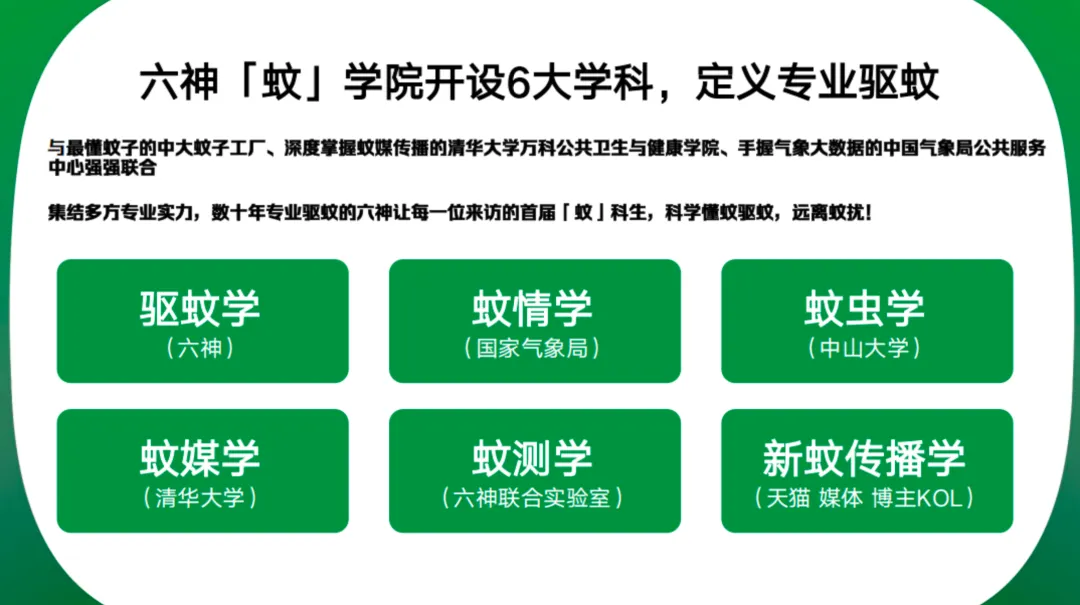 六神「蚊」学院开设6大学科，定义专业驱蚊

与最懂蚊子的中大蚊子工厂、深度掌握蚊媒传播的清华大学万科公共卫生与健康学院、手握气象大数据的中国气象局公共服务中心强强联合

集结多方专业实力，数十年专业驱蚊的六神让每一位来访的首届「蚊」科生，科学懂蚊驱蚊，远离蚊扰！

驱蚊学
（六神）

蚊情学
（国家气象局）

蚊虫学
（中山大学）

蚊媒学
（清华大学）

蚊测学
（六神联合实验室）

新蚊传播学
（天猫 媒体 博主KOL）